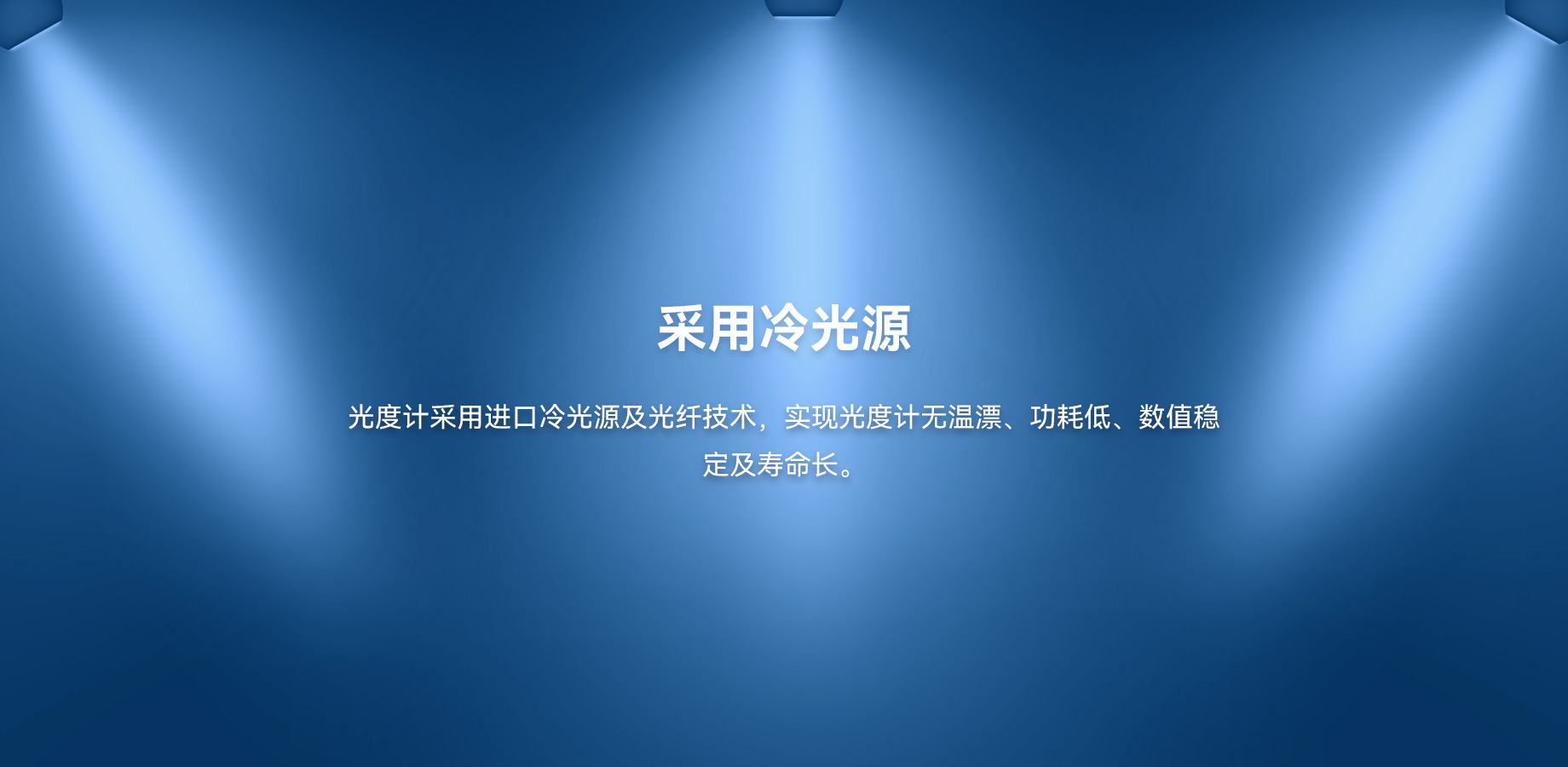 采用冷光源

光度计采用进口冷光源及光纤技术，实现光度计无温漂、功耗低、数值稳定及寿命长。